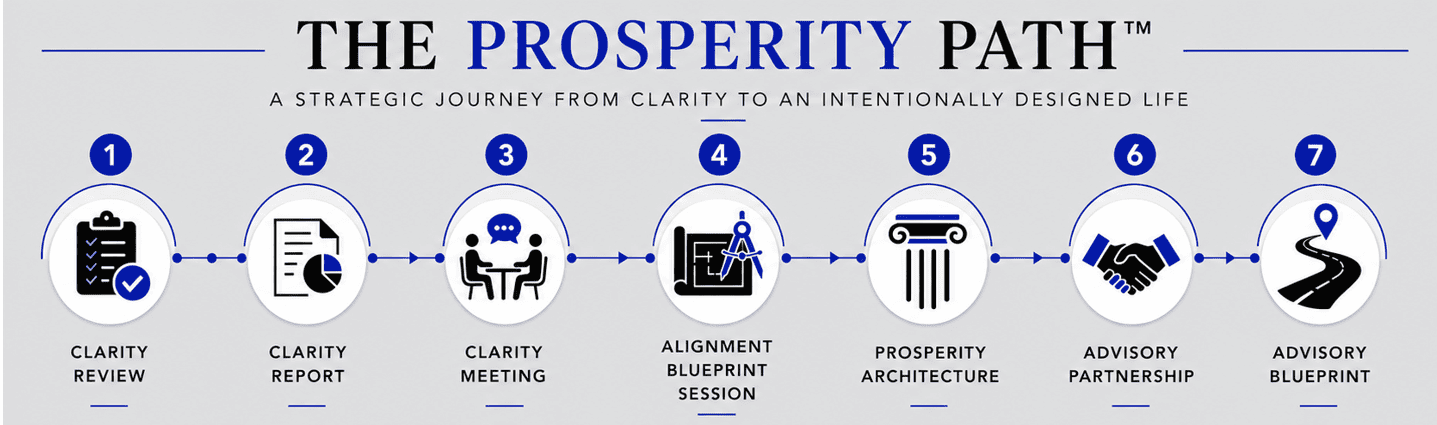 THE PROSPERITY PATH™

A STRATEGIC JOURNEY FROM CLARITY TO AN INTENTIONALLY DESIGNED LIFE

1
CLARITY REVIEW

2
CLARITY REPORT

3
CLARITY MEETING

4
ALIGNMENT BLUEPRINT SESSION

5
PROSPERITY ARCHITECTURE

6
ADVISORY PARTNERSHIP

7
ADVISORY BLUEPRINT